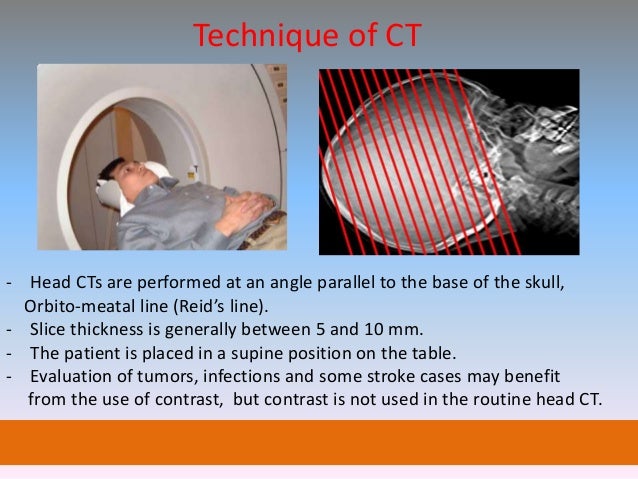 Technique of CT

- Head CTs are performed at an angle parallel to the base of the skull, Orbito-meatal line (Reid's line).
- Slice thickness is generally between 5 and 10 mm.
- The patient is placed in a supine position on the table.
- Evaluation of tumors, infections and some stroke cases may benefit from the use of contrast, but contrast is not used in the routine head CT.